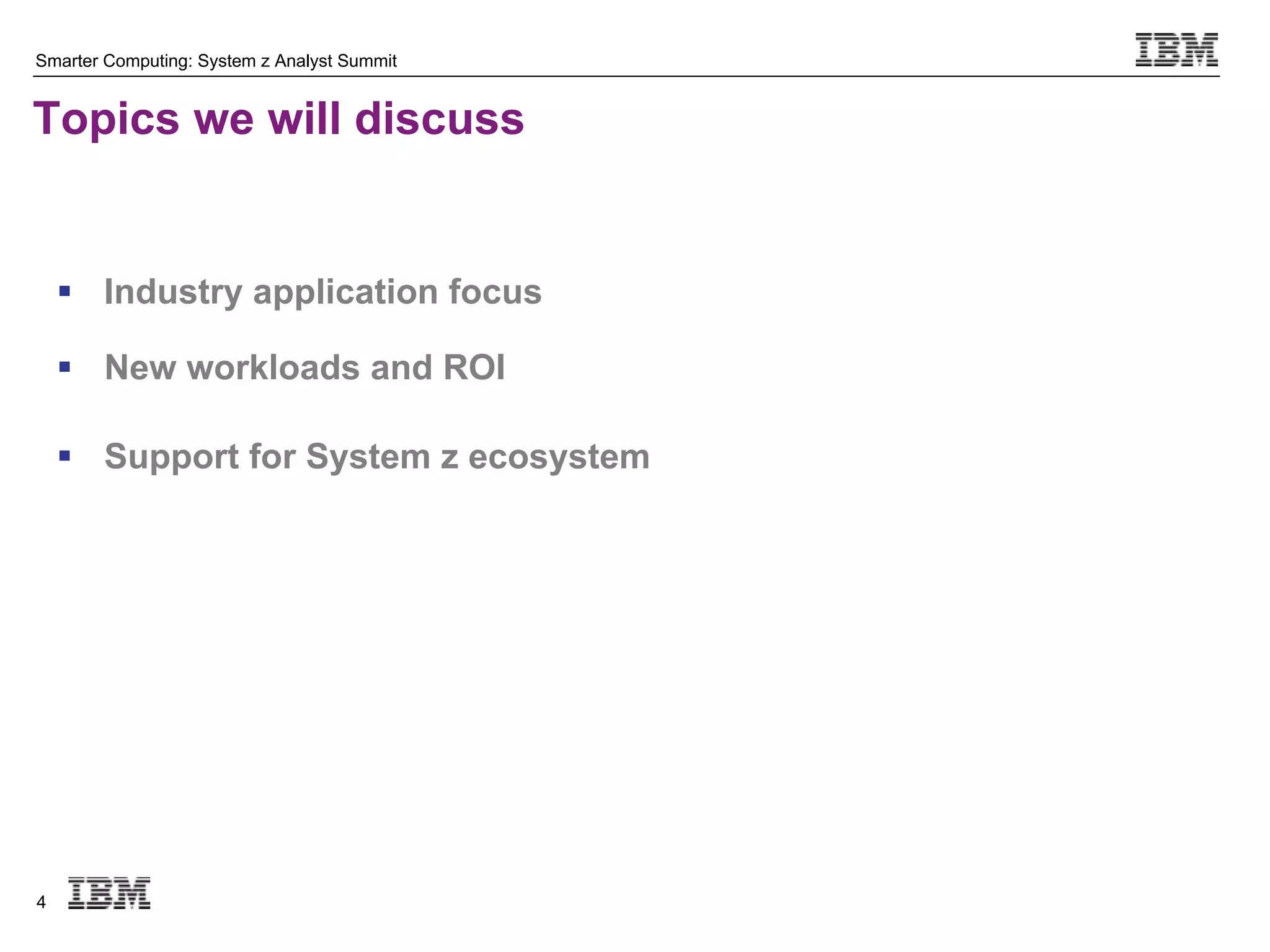 Smarter Computing: System z Analyst Summit

IBM

Topics we will discuss

▪ Industry application focus

▪ New workloads and ROI

▪ Support for System z ecosystem

4 IBM